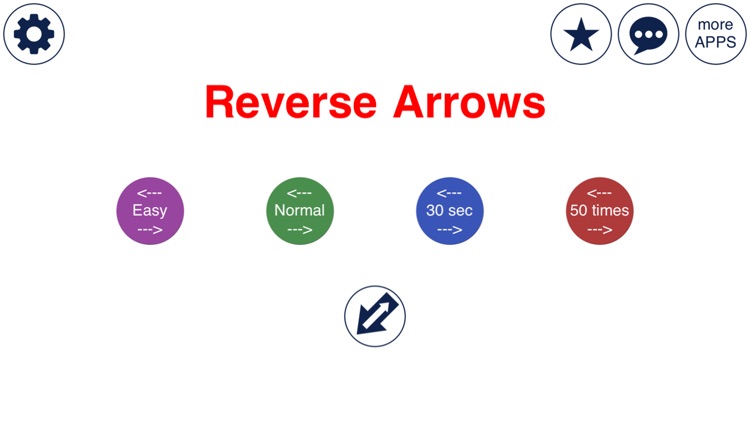 more APPS

Reverse Arrows

<---
Easy
--->

<---
Normal
--->

<---
30 sec
--->

<---
50 times
--->